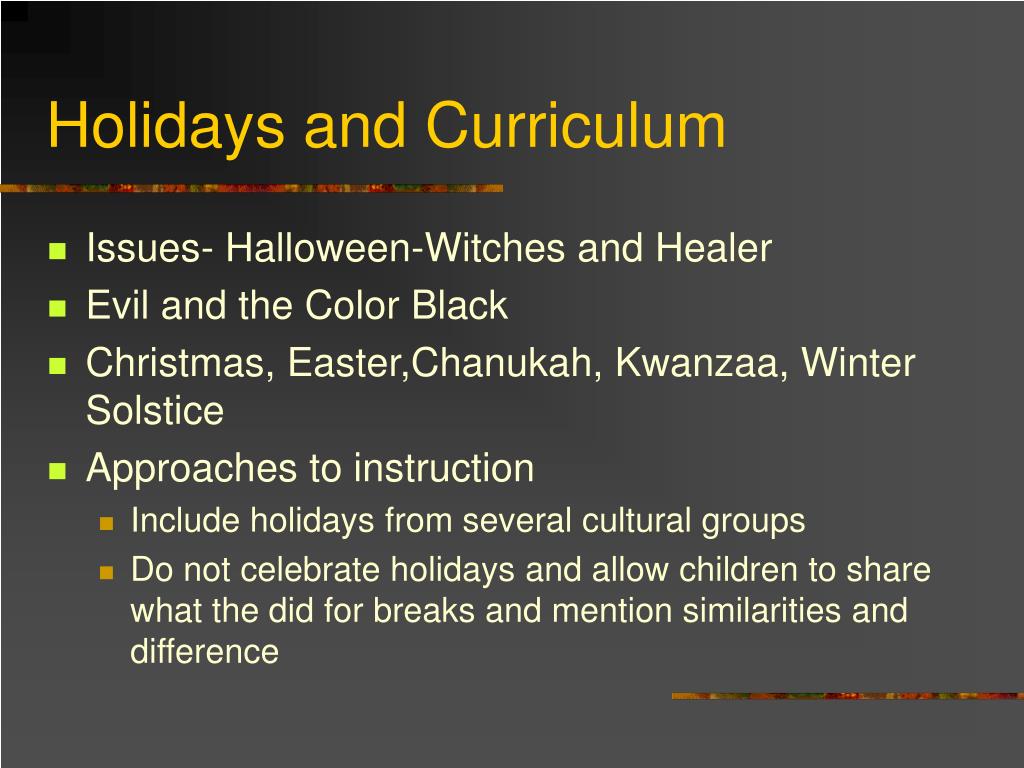 Holidays and Curriculum

- Issues- Halloween-Witches and Healer
- Evil and the Color Black
- Christmas, Easter,Chanukah, Kwanzaa, Winter Solstice
- Approaches to instruction
  - Include holidays from several cultural groups
  - Do not celebrate holidays and allow children to share what the did for breaks and mention similarities and difference